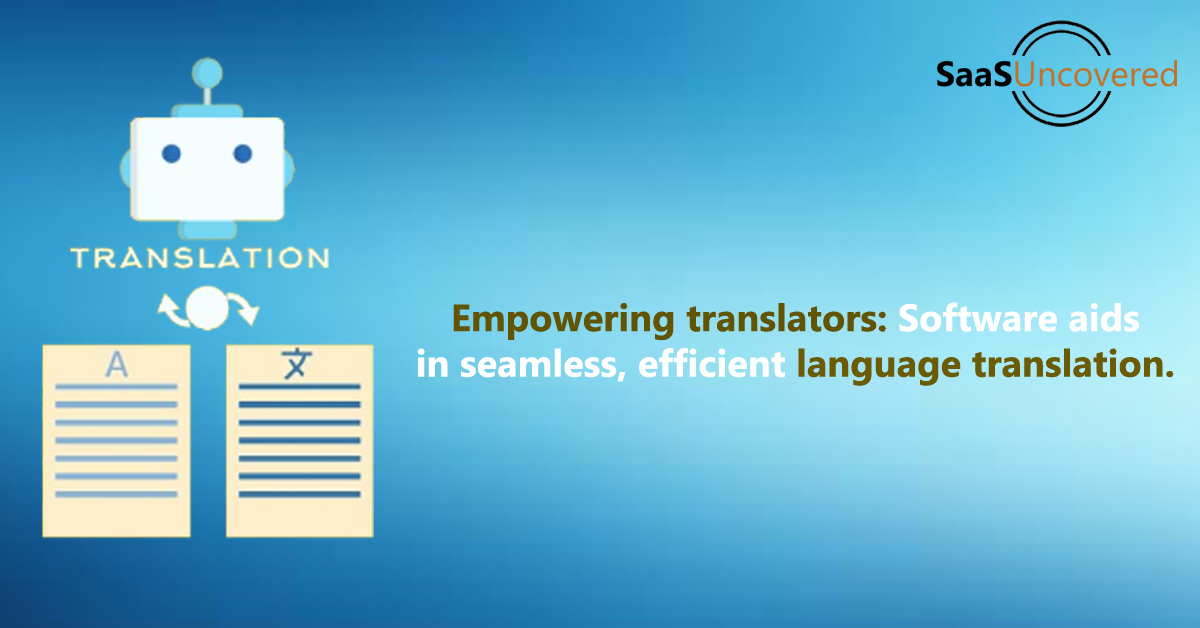 SaaSUncovered

TRANSLATION

A

文

Empowering translators: Software aids in seamless, efficient language translation.